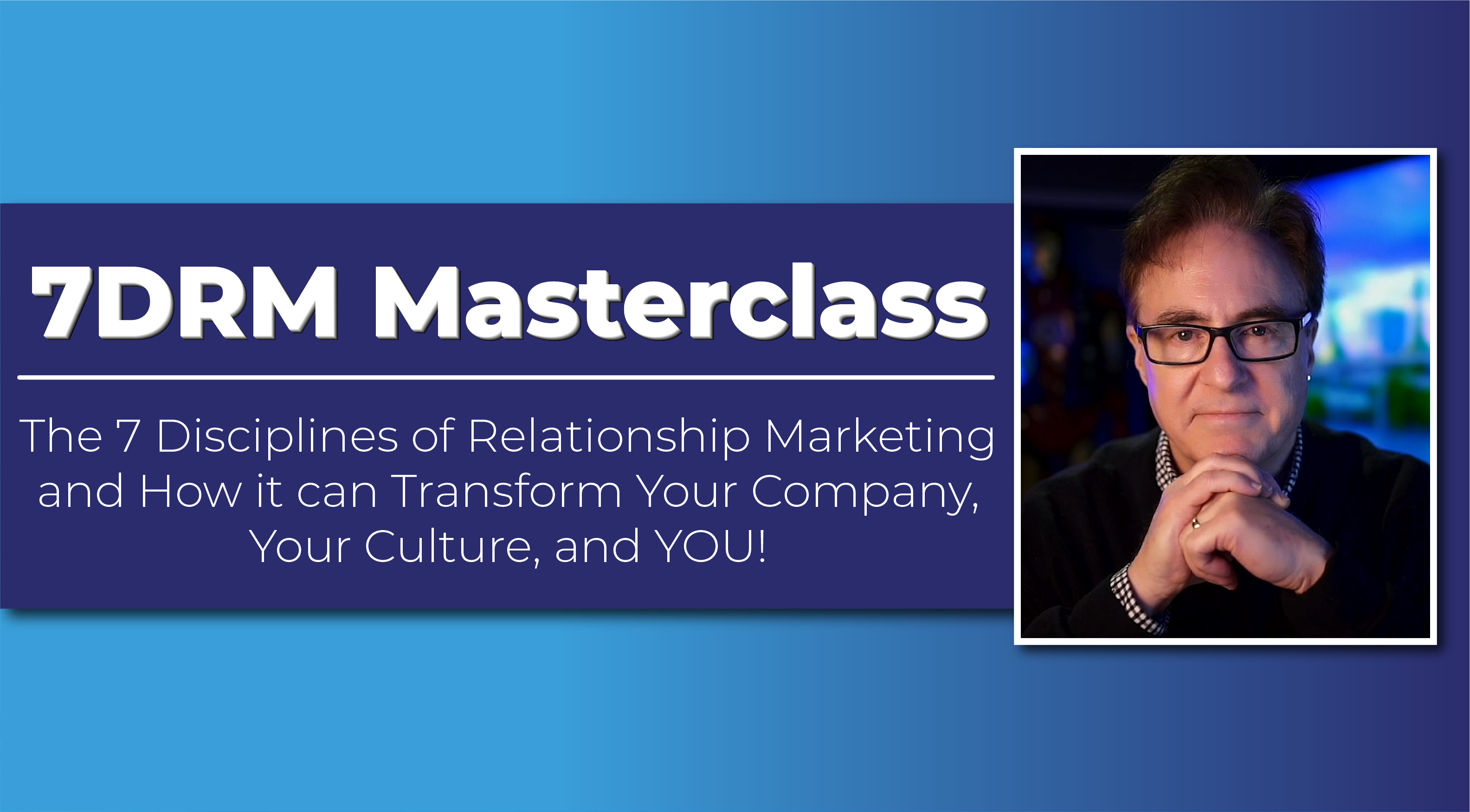 7DRM Masterclass

The 7 Disciplines of Relationship Marketing and How it can Transform Your Company, Your Culture, and YOU!